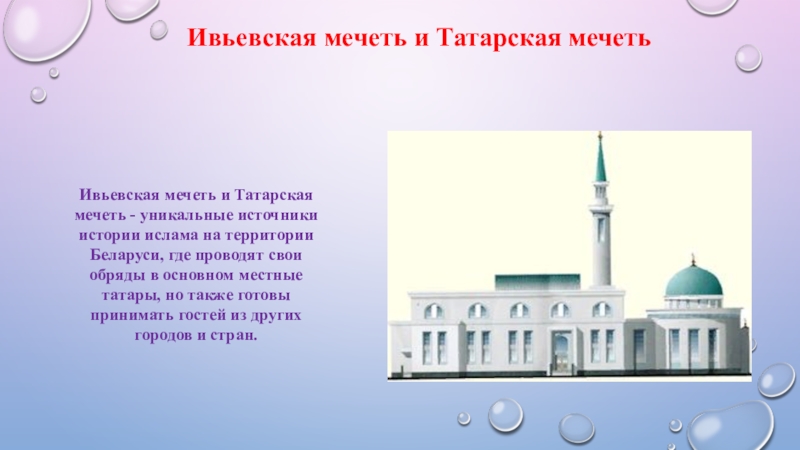 Ивьевская мечеть и Татарская мечеть

Ивьевская мечеть и Татарская мечеть - уникальные источники истории ислама на территории Беларуси, где проводят свои обряды в основном местные татары, но также готовы принимать гостей из других городов и стран.